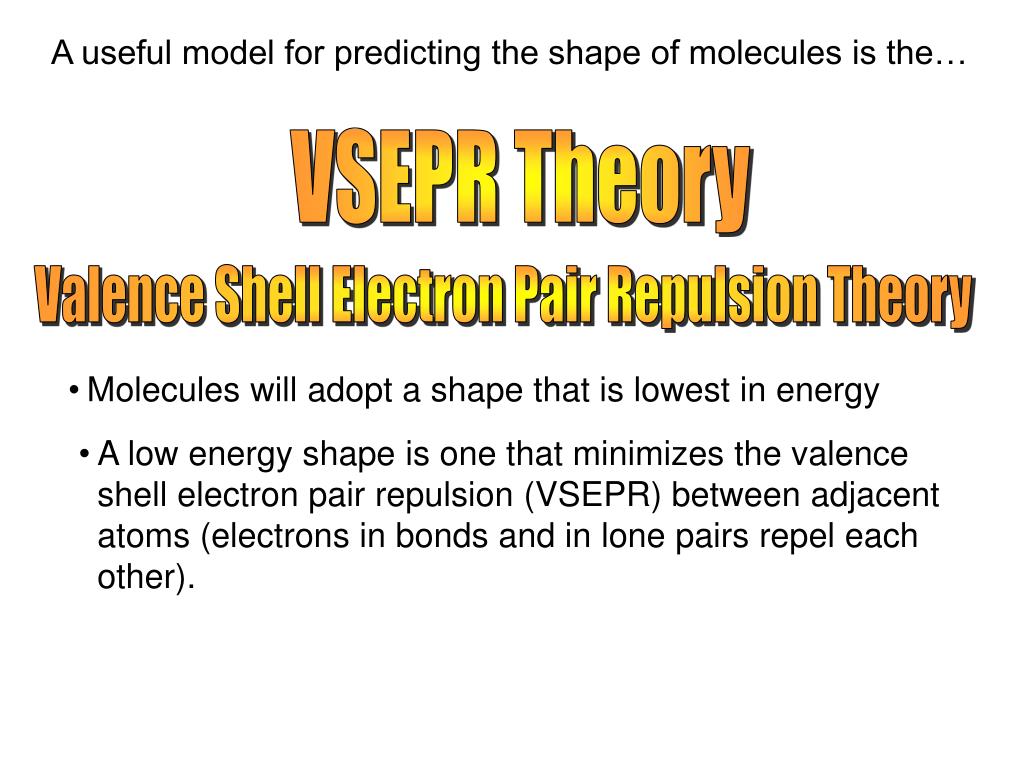 A useful model for predicting the shape of molecules is the…

VSEPR Theory

Valence Shell Electron Pair Repulsion Theory

• Molecules will adopt a shape that is lowest in energy

• A low energy shape is one that minimizes the valence shell electron pair repulsion (VSEPR) between adjacent atoms (electrons in bonds and in lone pairs repel each other).